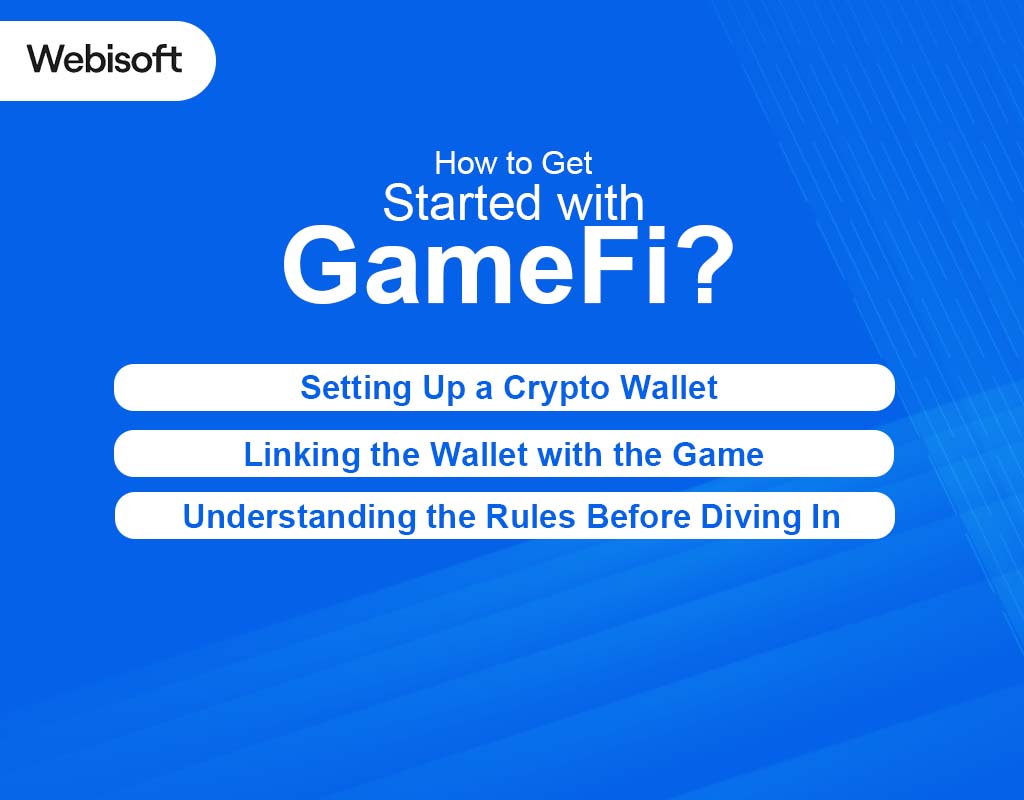 Webisoft

How to Get
Started with
GameFi?

Setting Up a Crypto Wallet

Linking the Wallet with the Game

Understanding the Rules Before Diving In